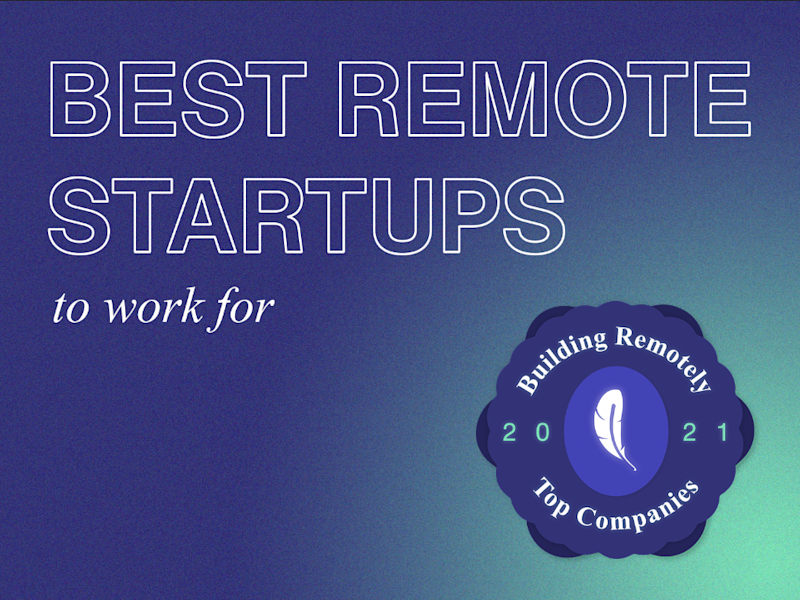 BEST REMOTE STARTUPS

to work for

Building Remotely

20 21

Top Companies